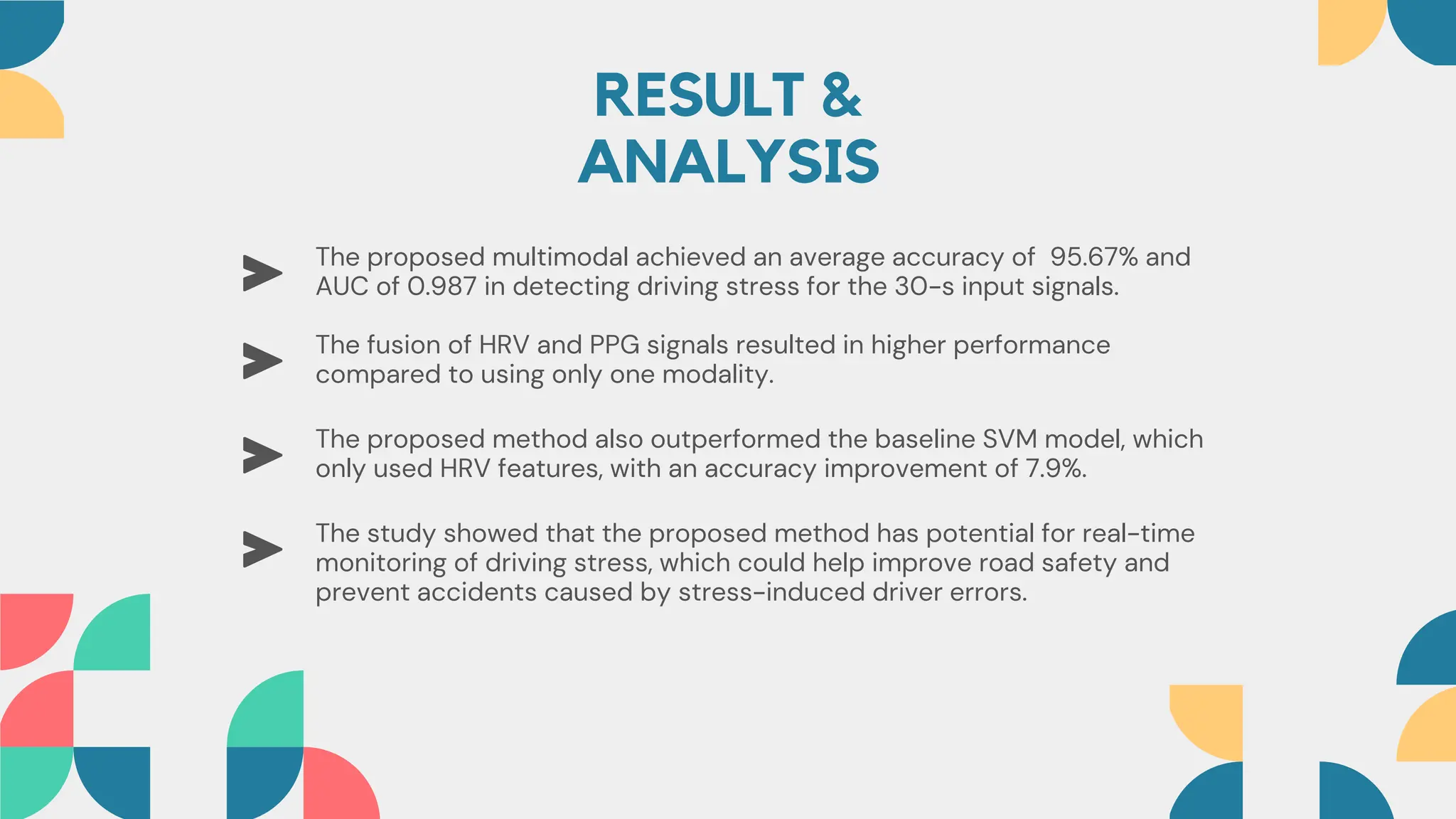 RESULT &
ANALYSIS

The proposed multimodal achieved an average accuracy of 95.67% and AUC of 0.987 in detecting driving stress for the 30-s input signals.

The fusion of HRV and PPG signals resulted in higher performance compared to using only one modality.

The proposed method also outperformed the baseline SVM model, which only used HRV features, with an accuracy improvement of 7.9%.

The study showed that the proposed method has potential for real-time monitoring of driving stress, which could help improve road safety and prevent accidents caused by stress-induced driver errors.